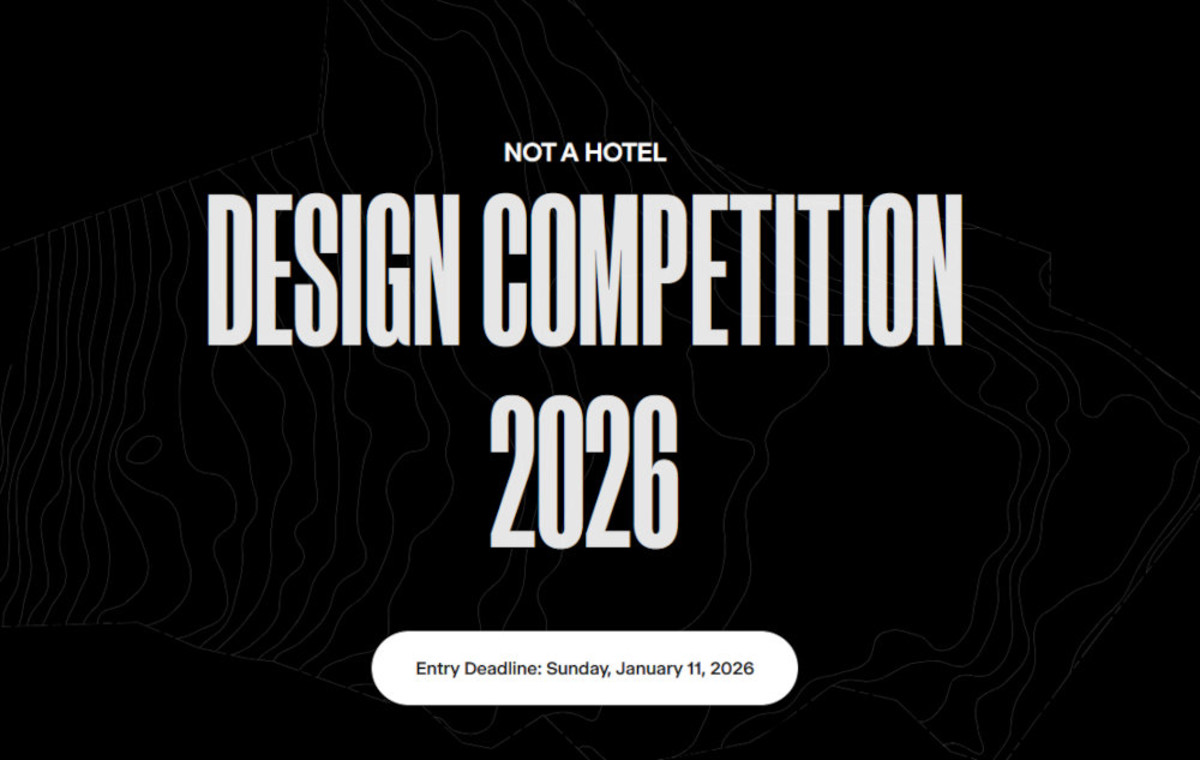 NOT A HOTEL

DESIGN COMPETITION 2026

Entry Deadline: Sunday, January 11, 2026